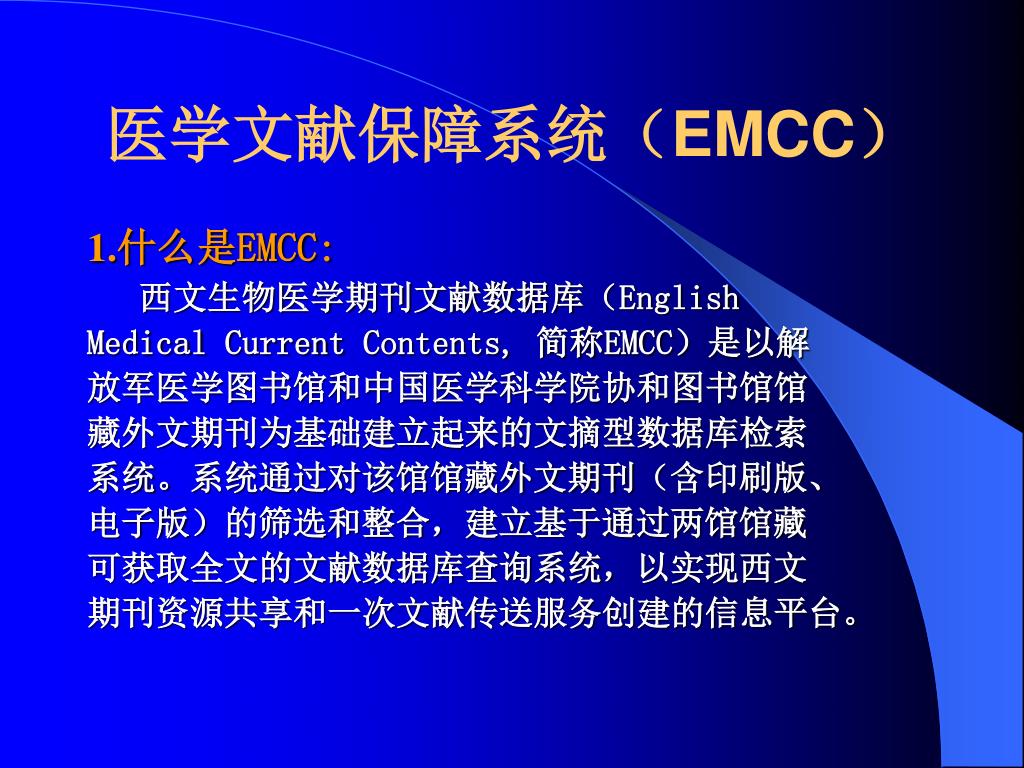 医学文献保障系统（EMCC）

1.什么是EMCC:

西文生物医学期刊文献数据库（English Medical Current Contents, 简称EMCC）是以解放军医学图书馆和中国医学科学院协和图书馆馆藏外文期刊为基础建立起来的文摘型数据库检索系统。系统通过对该馆馆藏外文期刊（含印刷版、电子版）的筛选和整合，建立基于通过两馆馆藏可获取全文的文献数据库查询系统，以实现西文期刊资源共享和一次文献传送服务创建的信息平台。